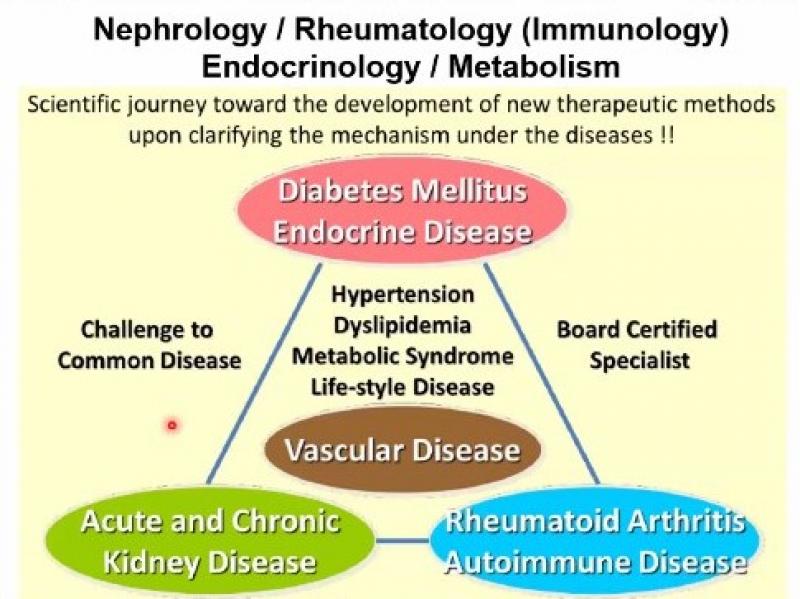 Nephrology / Rheumatology (Immunology)
Endocrinology / Metabolism

Scientific journey toward the development of new therapeutic methods upon clarifying the mechanism under the diseases !!

Diabetes Mellitus
Endocrine Disease

Challenge to
Common Disease

Hypertension
Dyslipidemia
Metabolic Syndrome
Life-style Disease

Board Certified
Specialist

Vascular Disease

Acute and Chronic
Kidney Disease

Rheumatoid Arthritis
Autoimmune Disease